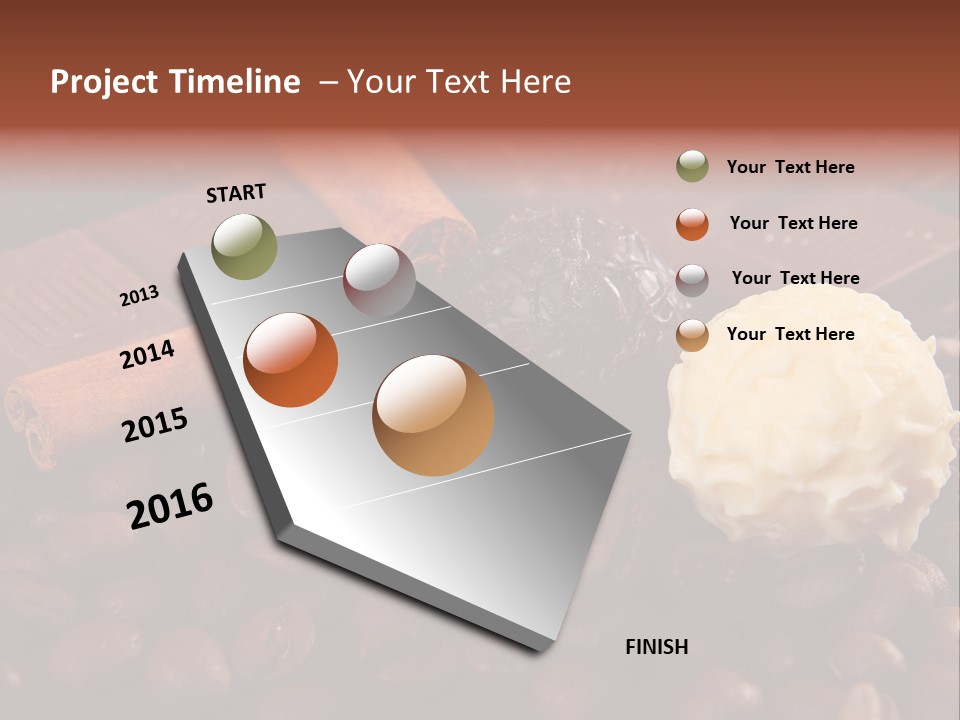 Project Timeline – Your Text Here

START

2013

2014

2015

2016

FINISH

Your Text Here

Your Text Here

Your Text Here

Your Text Here